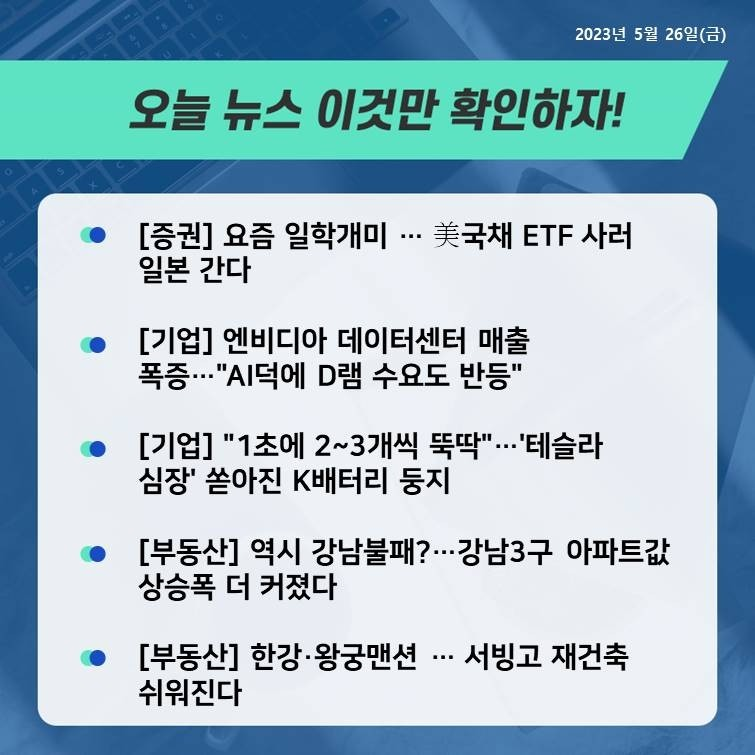 2023년 5월 26일(금)

오늘 뉴스 이것만 확인하자!

[증권] 요즘 일학개미 … 美국채 ETF 사러 일본 간다

[기업] 엔비디아 데이터센터 매출 폭증…"AI덕에 D램 수요도 반등"

[기업] "1초에 2~3개씩 뚝딱"…'테슬라 심장' 쏟아진 K배터리 둥지

[부동산] 역시 강남불패?…강남3구 아파트값 상승폭 더 커졌다

[부동산] 한강·왕궁맨션 … 서빙고 재건축 쉬워진다